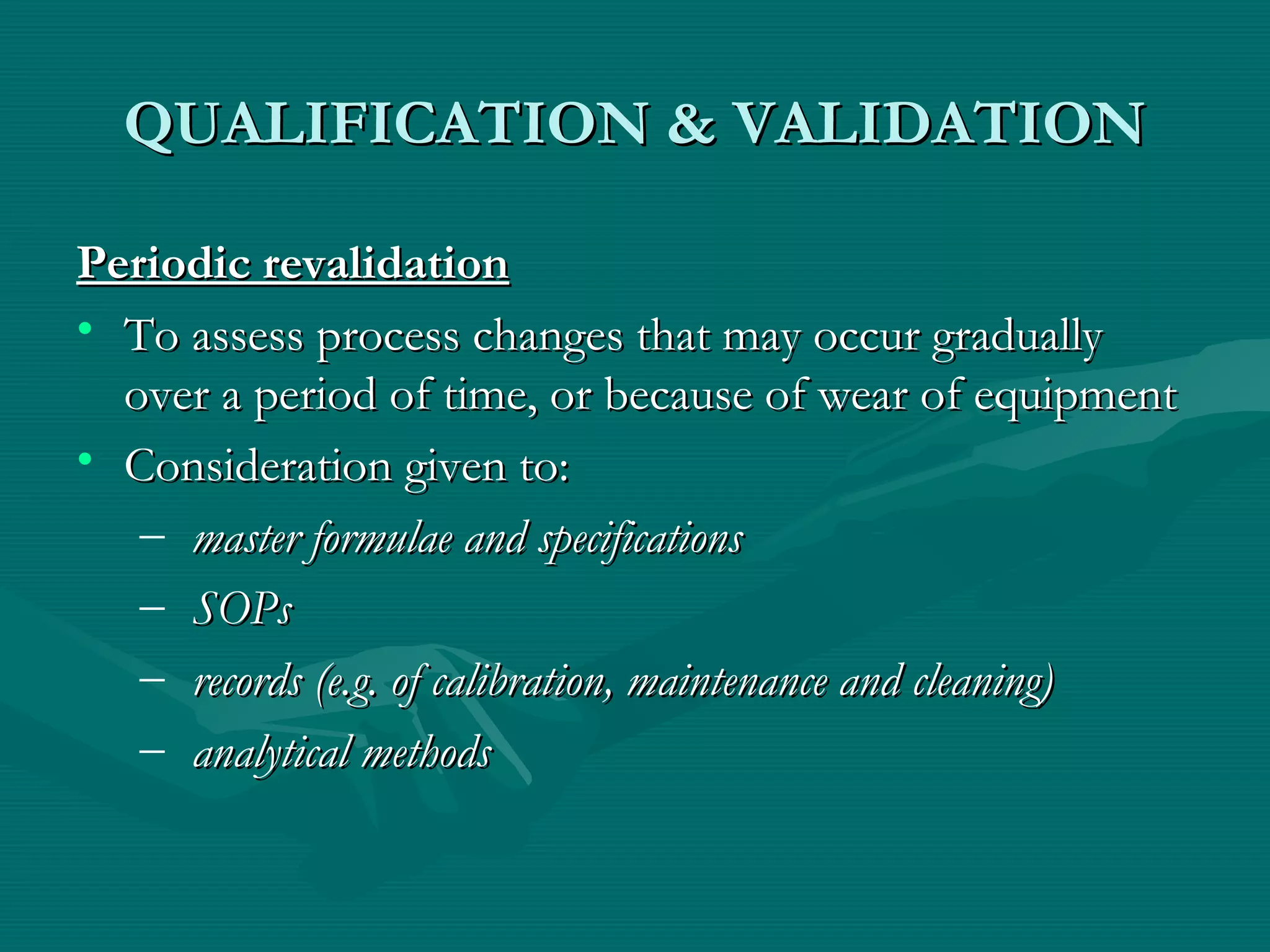 QUALIFICATION & VALIDATION

Periodic revalidation

• To assess process changes that may occur gradually over a period of time, or because of wear of equipment
• Consideration given to:
– master formulae and specifications
– SOPs
– records (e.g. of calibration, maintenance and cleaning)
– analytical methods